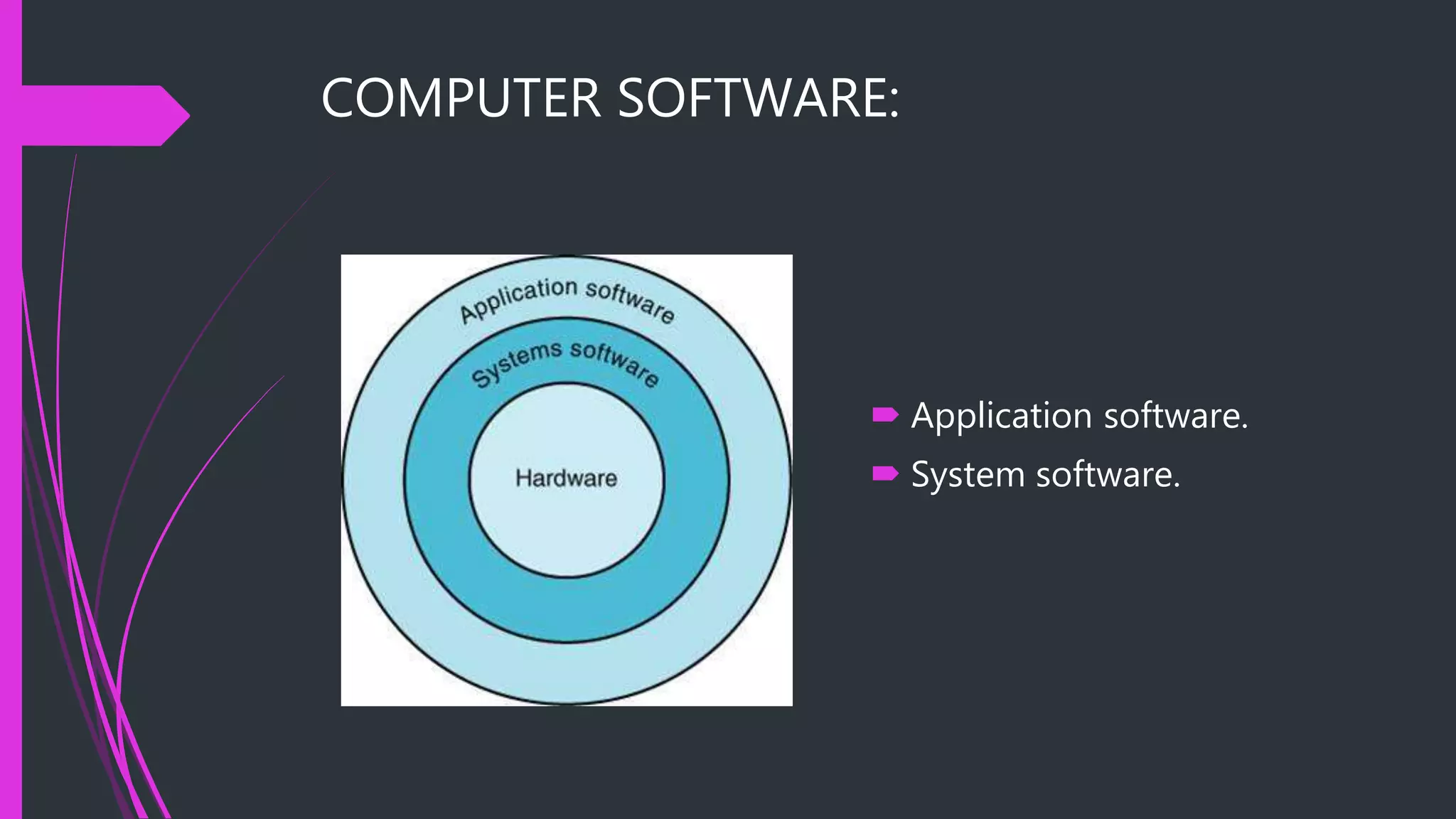 COMPUTER SOFTWARE:

Application software
Systems software
Hardware

Application software.
System software.